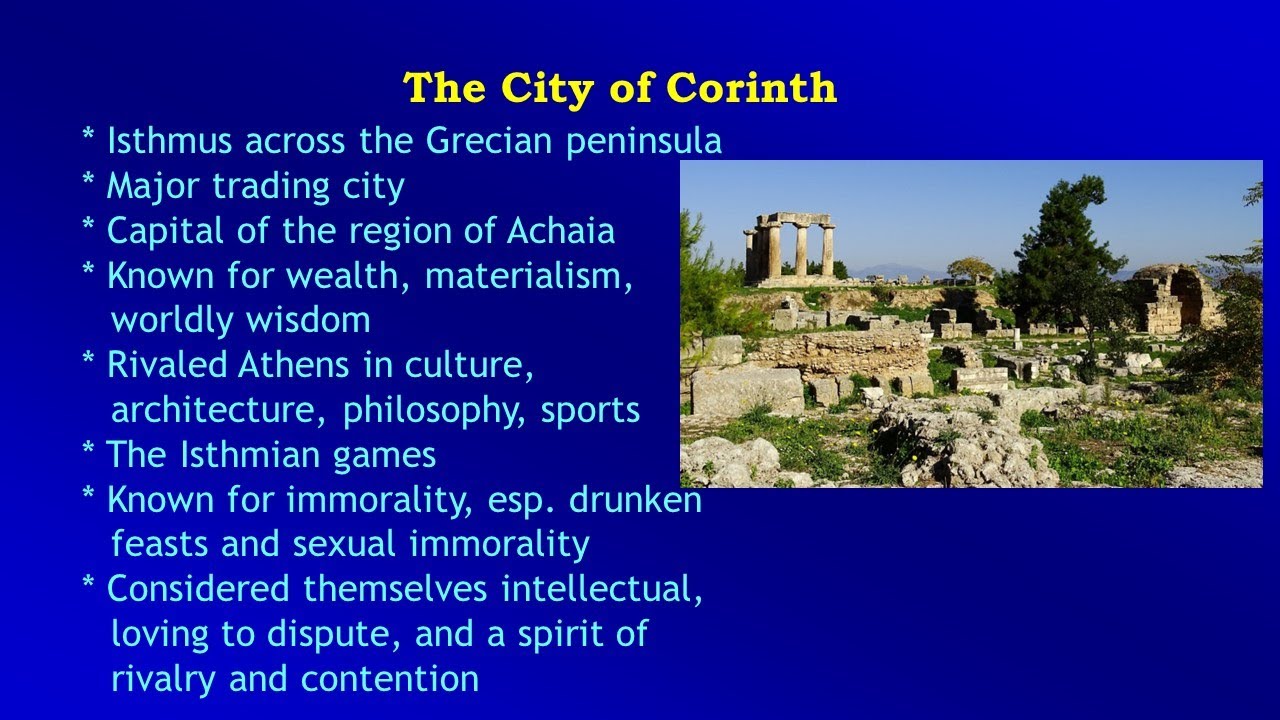 The City of Corinth

* Isthmus across the Grecian peninsula
* Major trading city
* Capital of the region of Achaia
* Known for wealth, materialism, worldly wisdom
* Rivaled Athens in culture, architecture, philosophy, sports
* The Isthmian games
* Known for immorality, esp. drunken feasts and sexual immorality
* Considered themselves intellectual, loving to dispute, and a spirit of rivalry and contention